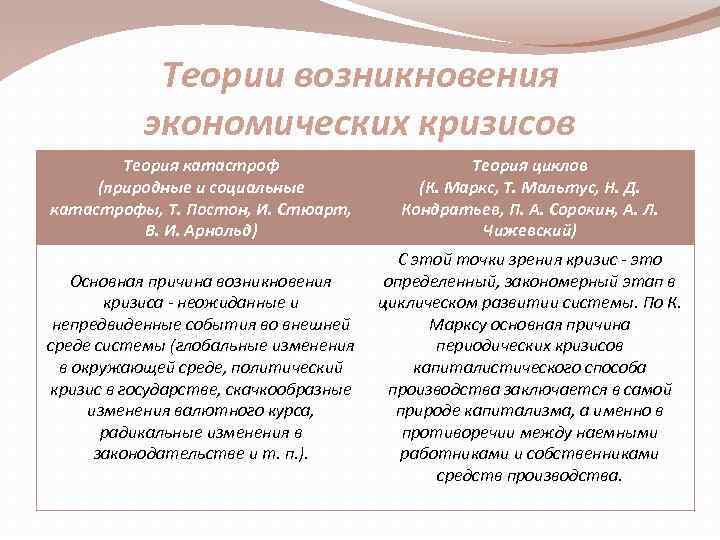 Теории возникновения экономических кризисов

| Теория катастроф (природные и социальные катастрофы, Т. Постон, И. Стюарт, В. И. Арнольд) | Теория циклов (К. Маркс, Т. Мальтус, Н. Д. Кондратьев, П. А. Сорокин, А. Л. Чижевский) |
|---|---|
| Основная причина возникновения кризиса - неожиданные и непредвиденные события во внешней среде системы (глобальные изменения в окружающей среде, политический кризис в государстве, скачкообразные изменения валютного курса, радикальные изменения в законодательстве и т. п.). | С этой точки зрения кризис - это определенный, закономерный этап в циклическом развитии системы. По К. Марксу основная причина периодических кризисов капиталистического способа производства заключается в самой природе капитализма, а именно в противоречии между наемными работниками и собственниками средств производства. |